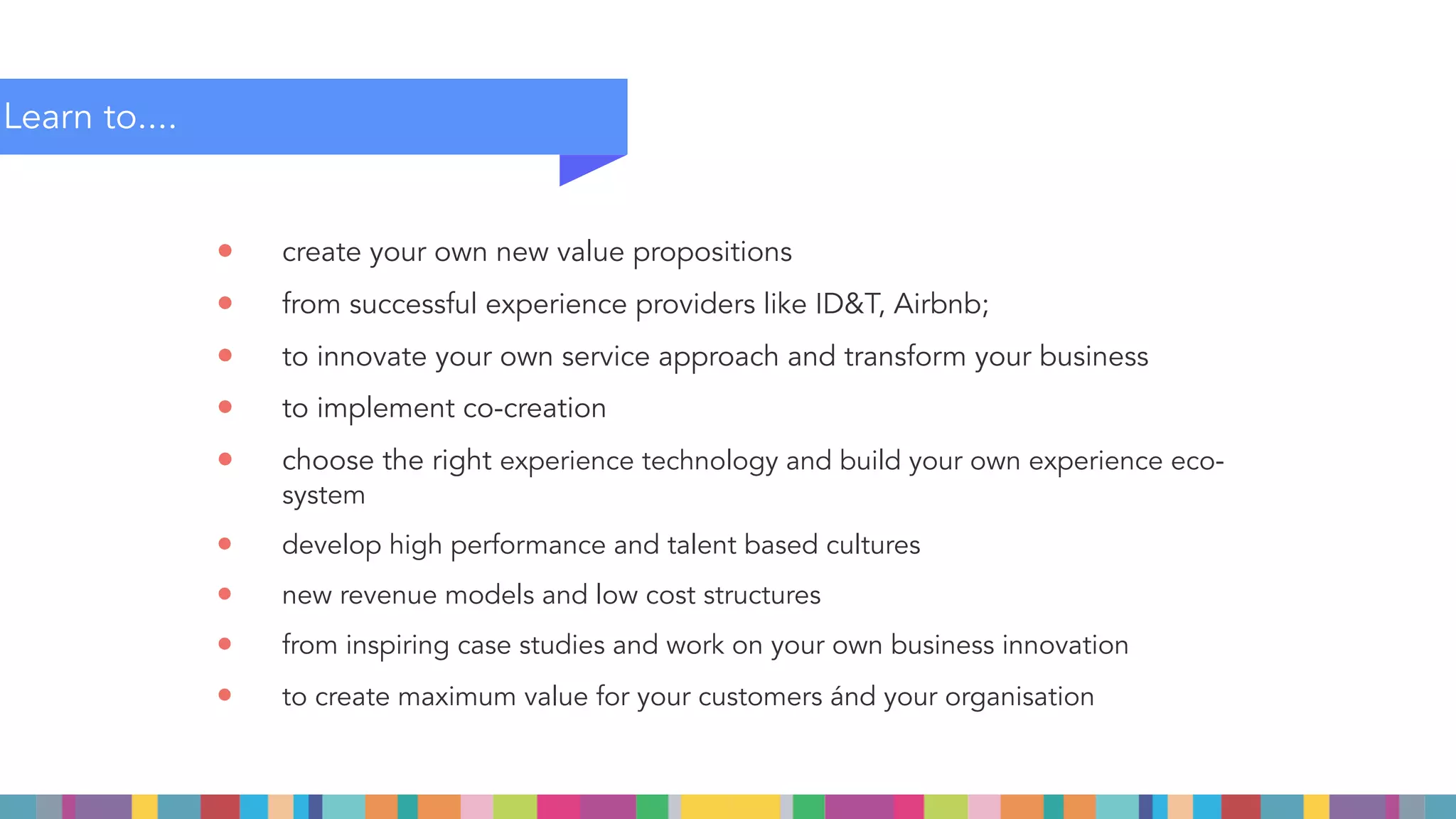 Learn to….

- create your own new value propositions
- from successful experience providers like ID&T, Airbnb;
- to innovate your own service approach and transform your business
- to implement co-creation
- choose the right experience technology and build your own experience eco-system
- develop high performance and talent based cultures
- new revenue models and low cost structures
- from inspiring case studies and work on your own business innovation
- to create maximum value for your customers ánd your organisation